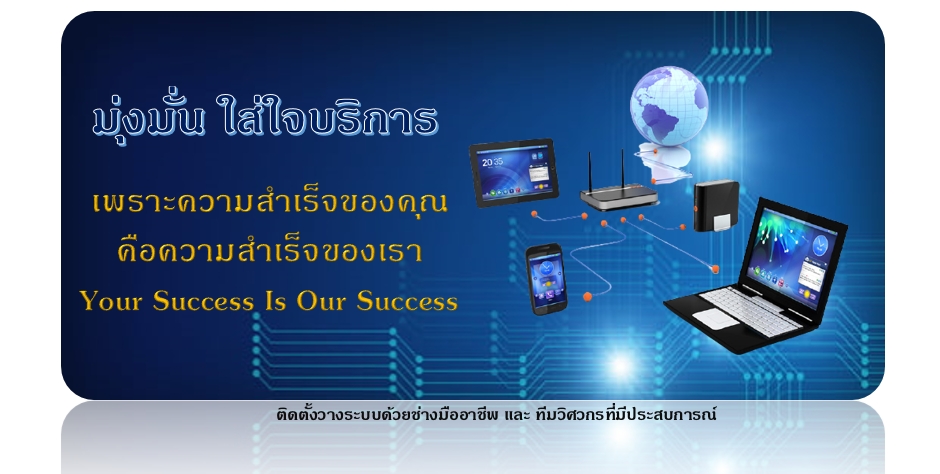 มุ่งมั่น ใส่ใจบริการ

เพราะความสำเร็จของคุณ
คือความสำเร็จของเรา
Your Success Is Our Success

20:35

ติดตั้งวางระบบด้วยช่างมืออาชีพ และ ทีมวิศวกรที่มีประสบการณ์